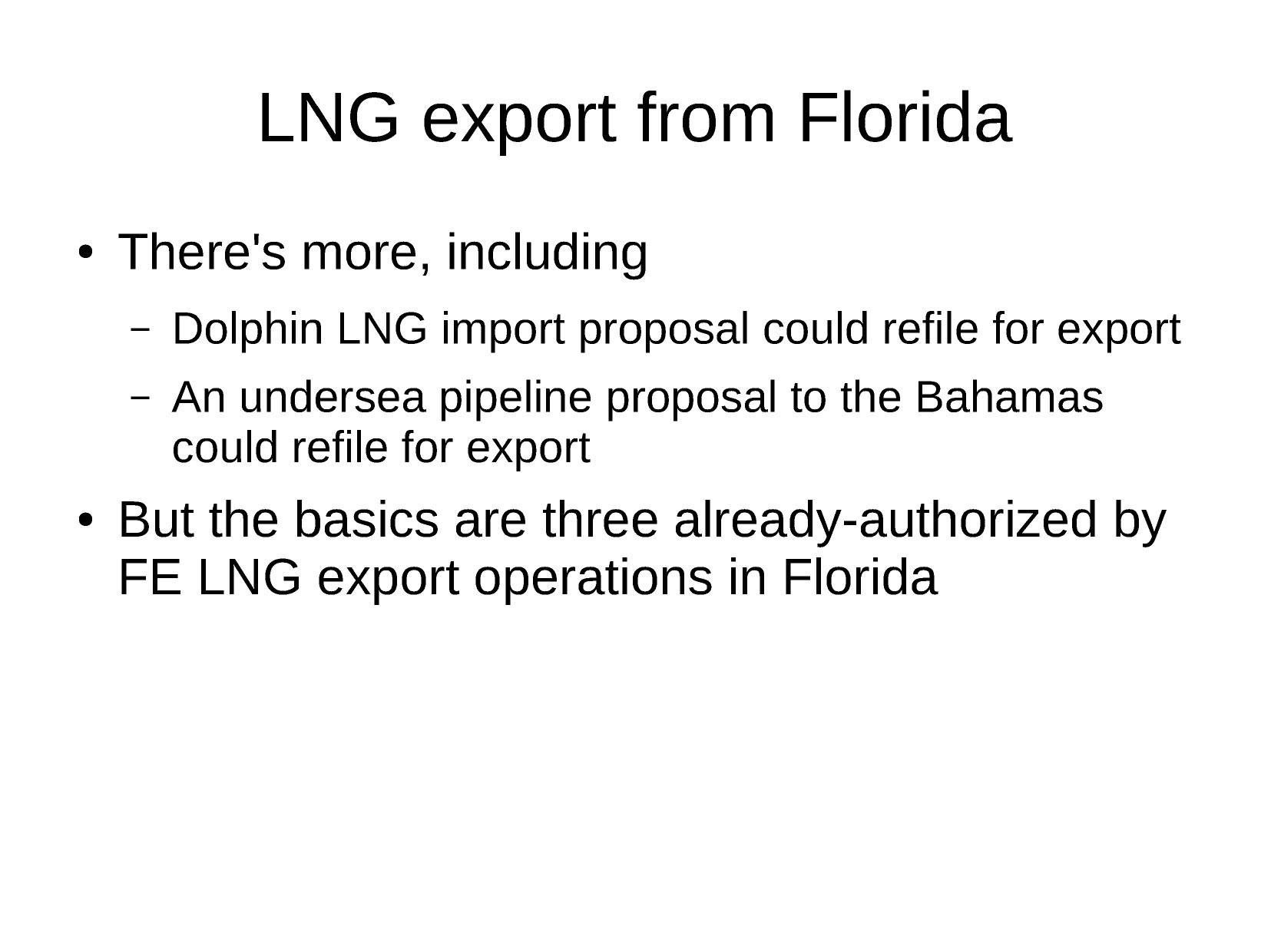 LNG export from Florida

• There's more, including

– Dolphin LNG import proposal could refile for export

– An undersea pipeline proposal to the Bahamas could refile for export

• But the basics are three already-authorized by FE LNG export operations in Florida